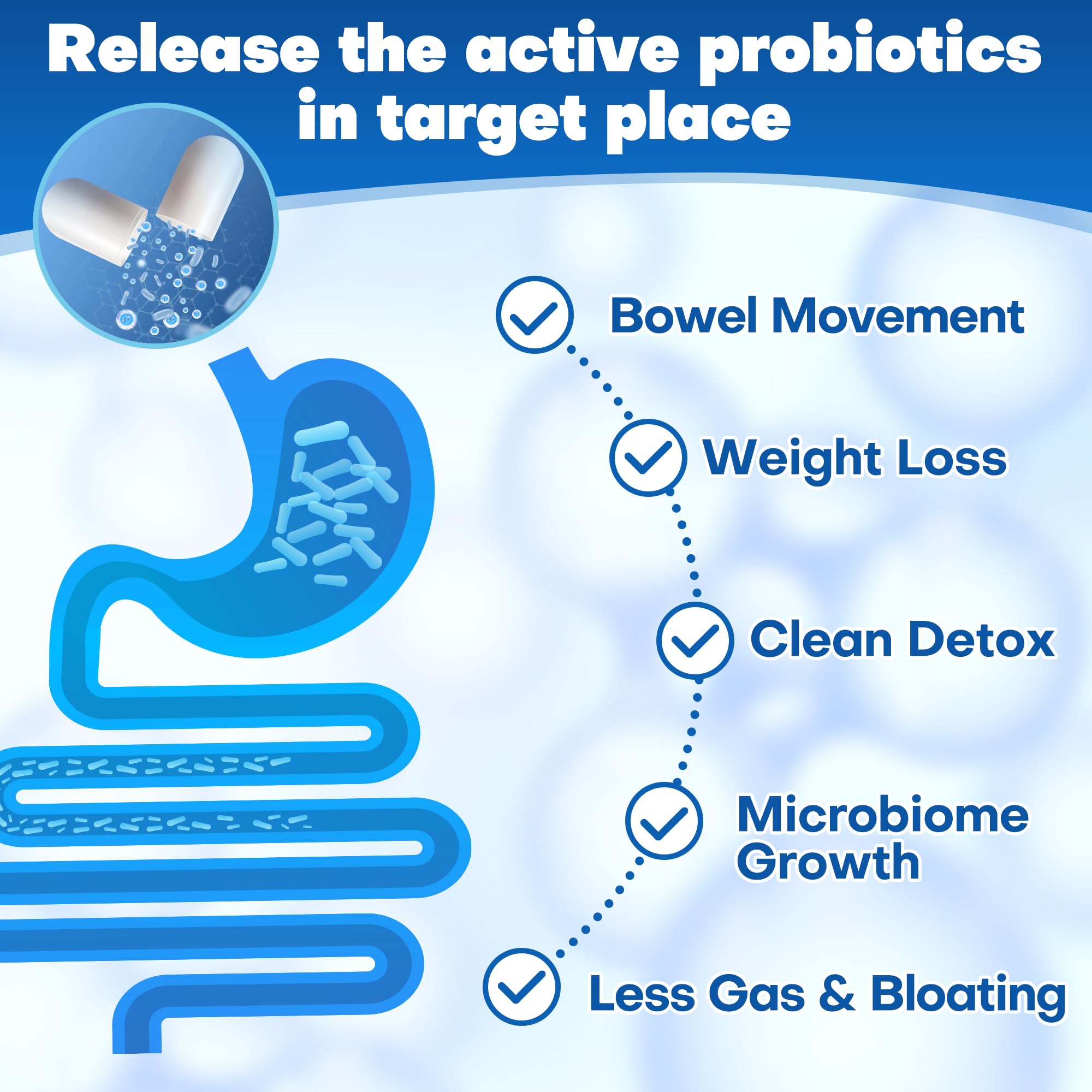 Release the active probiotics in target place

Bowel Movement

Weight Loss

Clean Detox

Microbiome Growth

Less Gas & Bloating